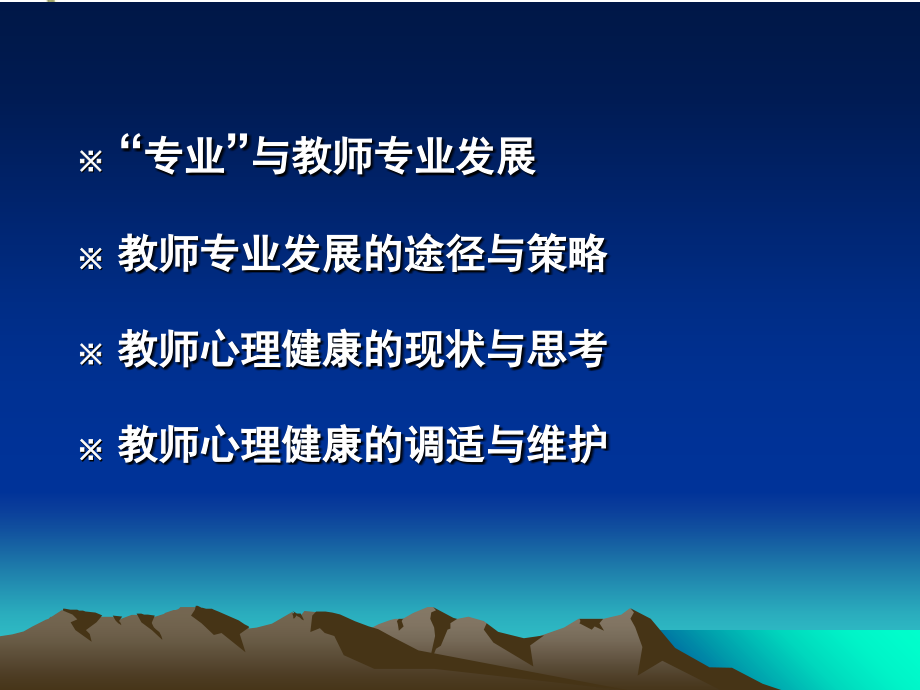 ※ “专业”与教师专业发展

※ 教师专业发展的途径与策略

※ 教师心理健康的现状与思考

※ 教师心理健康的调适与维护